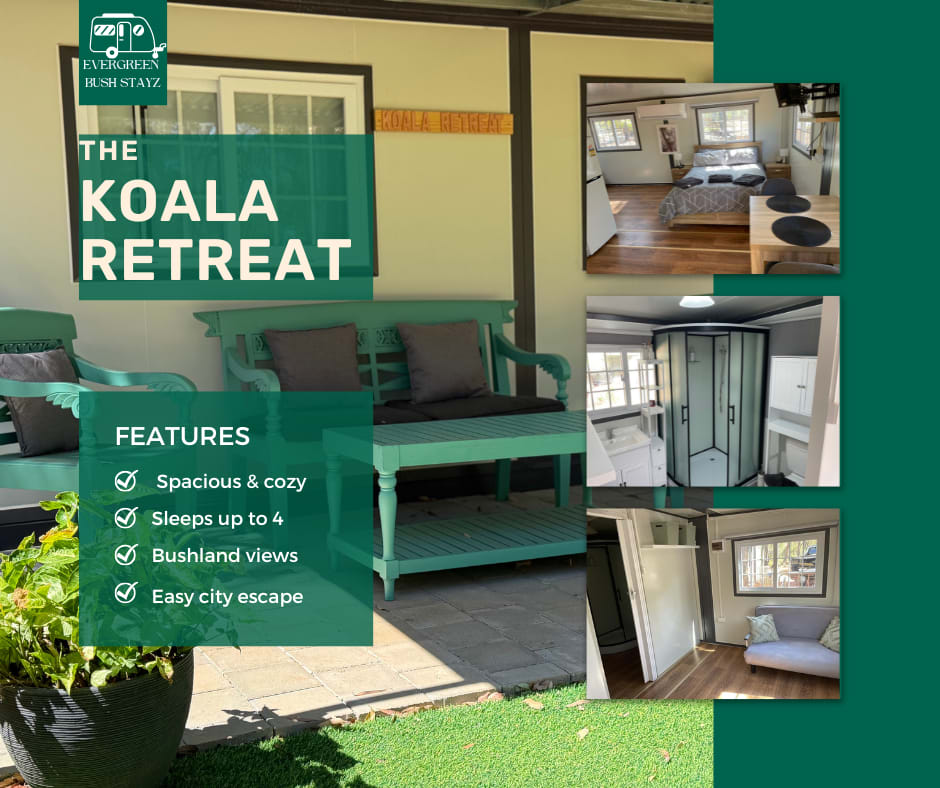 EVERGREEN
BUSH STAYZ

KOALA RETREAT

THE
KOALA
RETREAT

FEATURES
Spacious & cozy
Sleeps up to 4
Bushland views
Easy city escape